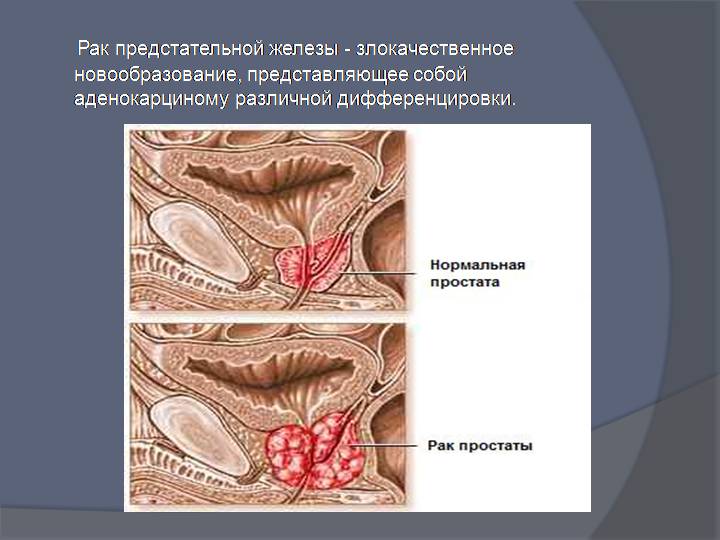 Рак предстательной железы - злокачественное новообразование, представляющее собой аденокарциному различной дифференцировки.

Нормальная простата

Рак простаты